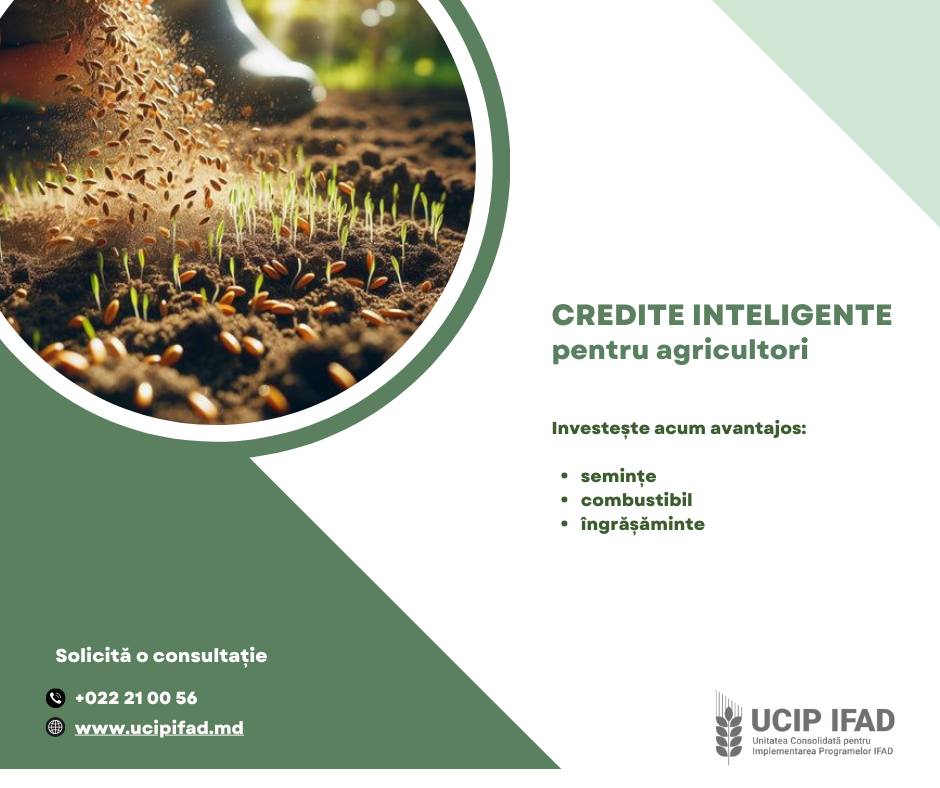 CREDITE INTELIGENTE
pentru agricultori

Investește acum avantajos:

• semințe
• combustibil
• îngrășăminte

Solicită o consultație

+022 21 00 56
www.ucipifad.md

UCIP IFAD
Unitatea Consolidată pentru Implementarea Programelor IFAD